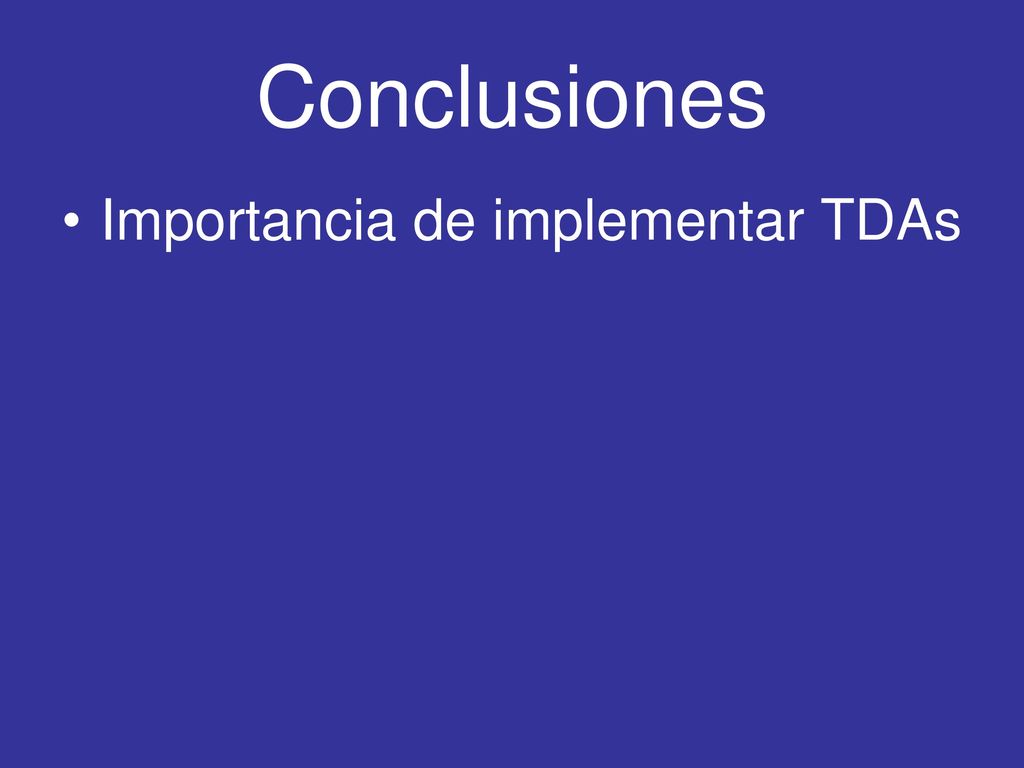 Conclusiones

• Importancia de implementar TDAs